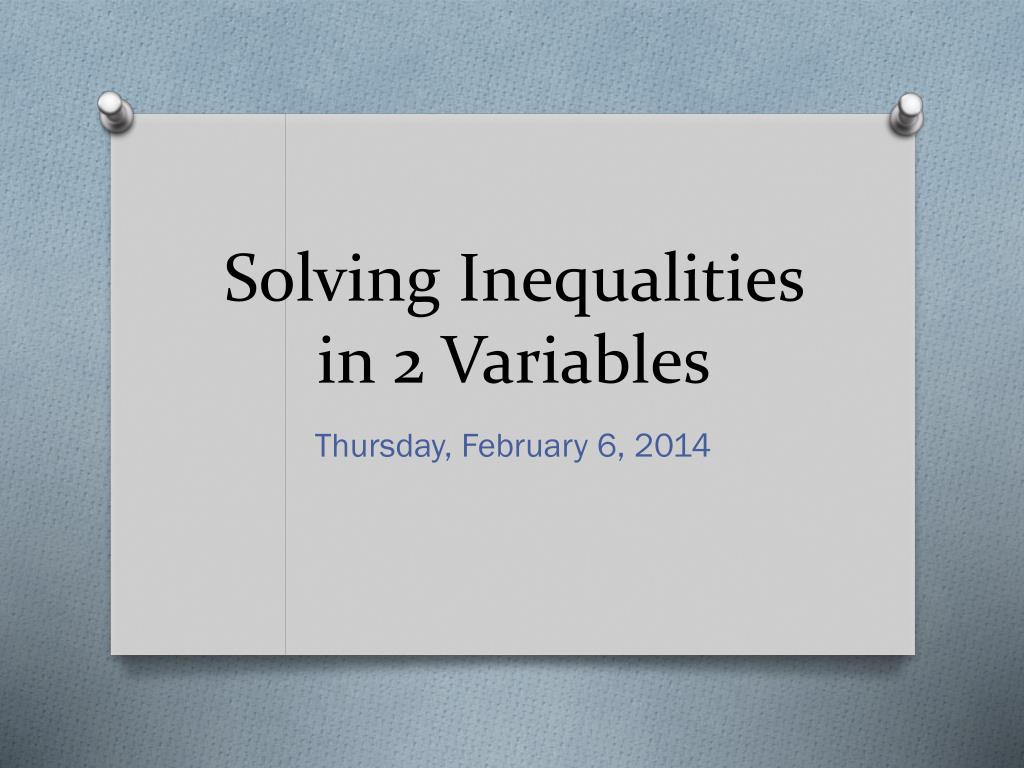 Solving Inequalities in 2 Variables

Thursday, February 6, 2014